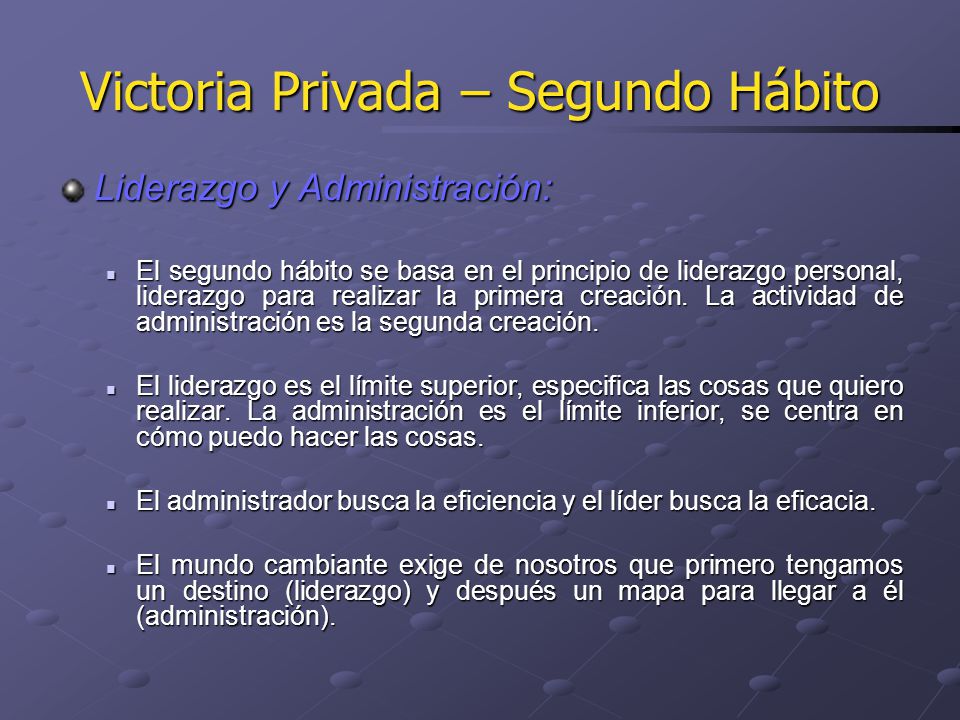 Victoria Privada – Segundo Hábito

Liderazgo y Administración:

El segundo hábito se basa en el principio de liderazgo personal, liderazgo para realizar la primera creación. La actividad de administración es la segunda creación.

El liderazgo es el límite superior, especifica las cosas que quiero realizar. La administración es el límite inferior, se centra en cómo puedo hacer las cosas.

El administrador busca la eficiencia y el líder busca la eficacia.

El mundo cambiante exige de nosotros que primero tengamos un destino (liderazgo) y después un mapa para llegar a él (administración).